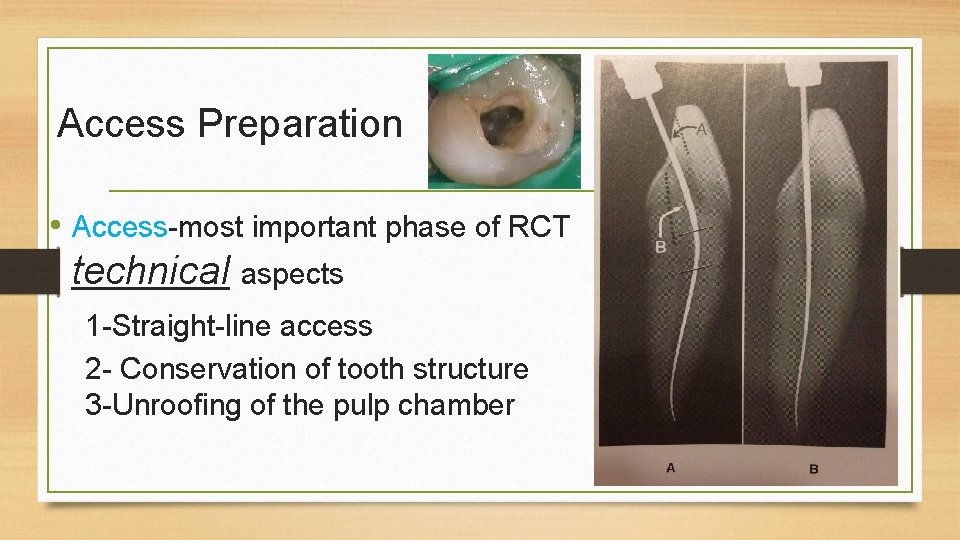 Access Preparation

• Access-most important phase of RCT
technical aspects

1-Straight-line access
2- Conservation of tooth structure
3-Unroofing of the pulp chamber

A
B
A
B